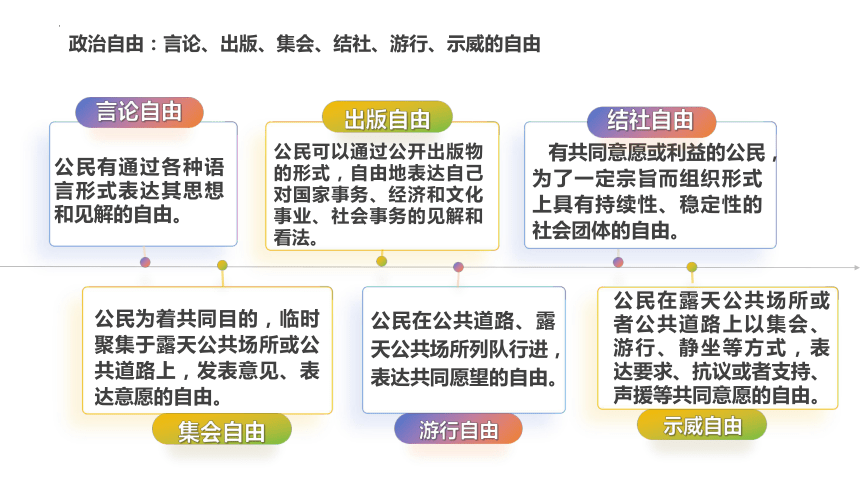 政治自由：言论、出版、集会、结社、游行、示威的自由

言论自由

公民有通过各种语言形式表达其思想和见解的自由。

出版自由

公民可以通过公开出版物的形式，自由地表达自己对国家事务、经济和文化事业、社会事务的见解和看法。

结社自由

有共同意愿或利益的公民，为了一定宗旨而组织形式上具有持续性、稳定性的社会团体的自由。

公民为着共同目的，临时聚集于露天公共场所或公共道路上，发表意见、表达意愿的自由。

集会自由

公民在公共道路、露天公共场所列队行进，表达共同愿望的自由。

游行自由

公民在露天公共场所或者公共道路上以集会、游行、静坐等方式，表达要求、抗议或者支持、声援等共同意愿的自由。

示威自由